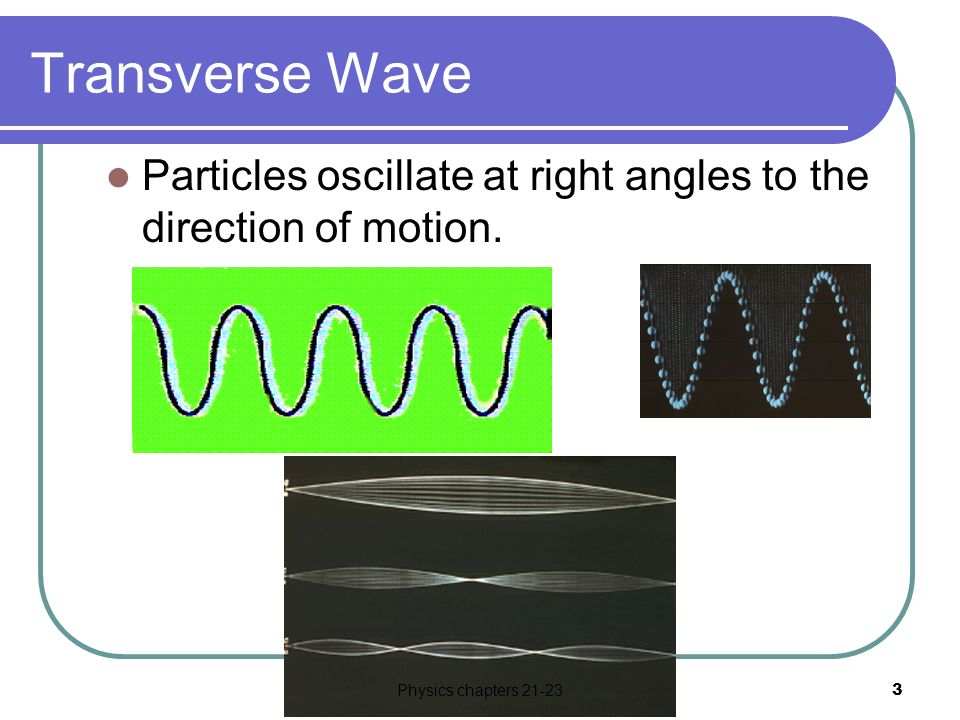 Transverse Wave

Particles oscillate at right angles to the direction of motion.

Physics chapters 21-23

3